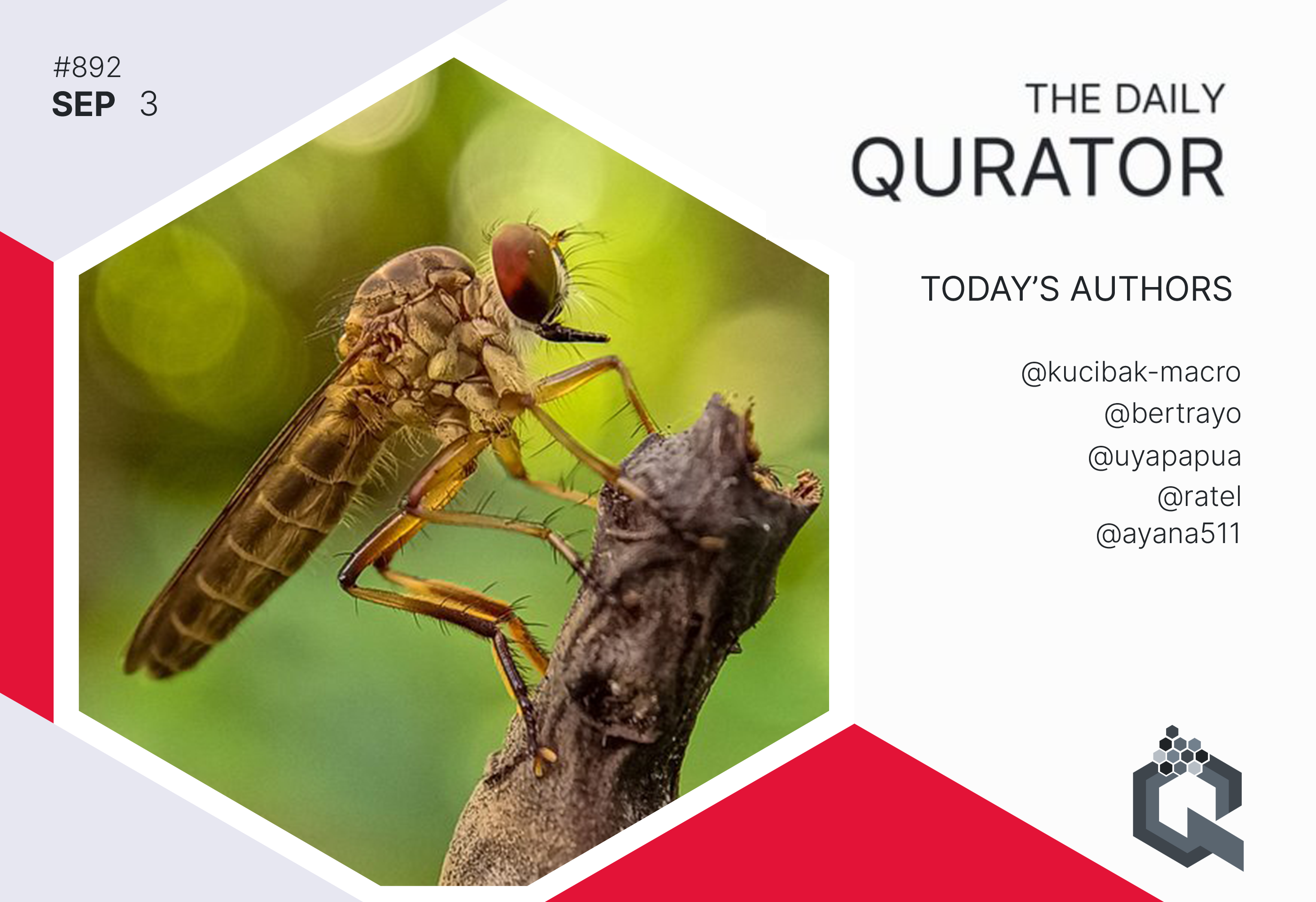 #892
SEP 3

THE DAILY
QURATOR

TODAY'S AUTHORS

@kucibak-macro
@bertrayo
@uyapapua
@ratel
@ayana511